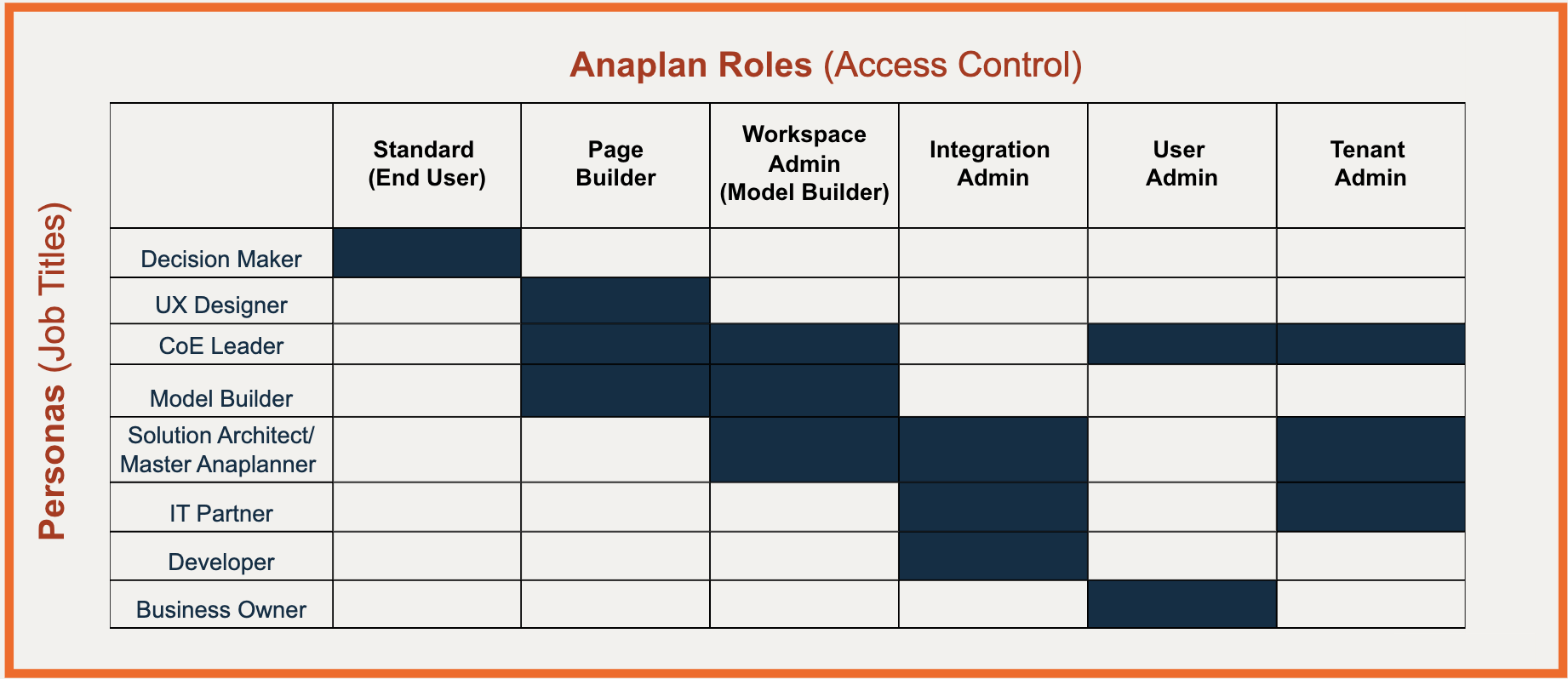 Anaplan Roles (Access Control)

Personas (Job Titles)

| | Standard (End User) | Page Builder | Workspace Admin (Model Builder) | Integration Admin | User Admin | Tenant Admin |
|---|---|---|---|---|---|---|
| Decision Maker | | | | | | |
| UX Designer | | | | | | |
| CoE Leader | | | | | | |
| Model Builder | | | | | | |
| Solution Architect/ Master Anaplanner | | | | | | |
| IT Partner | | | | | | |
| Developer | | | | | | |
| Business Owner | | | | | | |